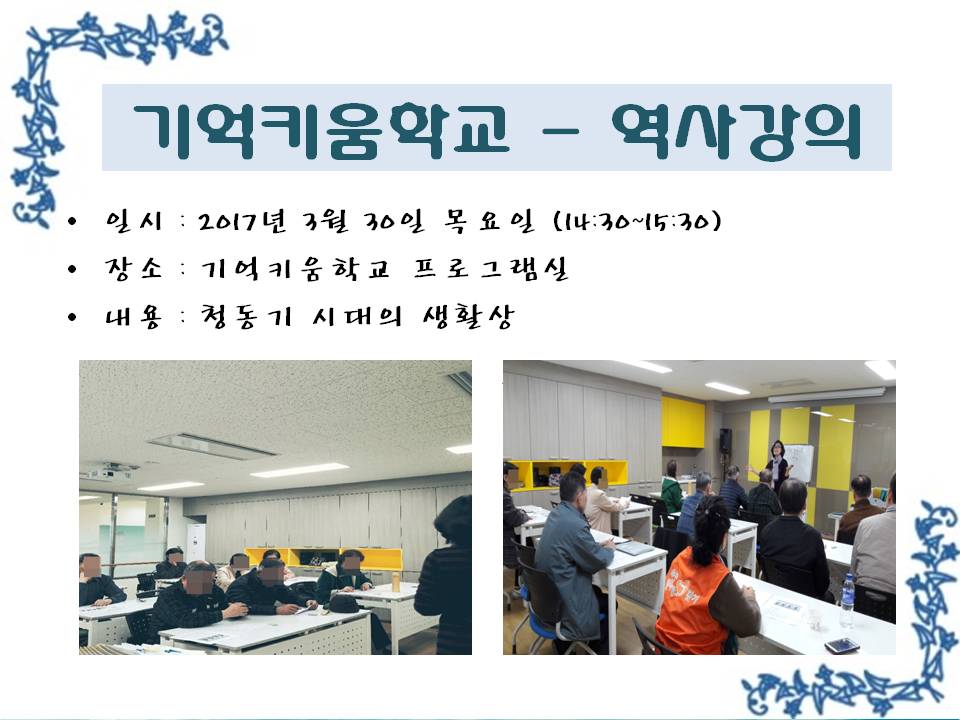 기억키움학교 – 역사강의

• 일시 : 2017년 3월 30일 목요일 (14:30~15:30)
• 장소 : 기억키움학교 프로그램실
• 내용 : 청동기 시대의 생활상